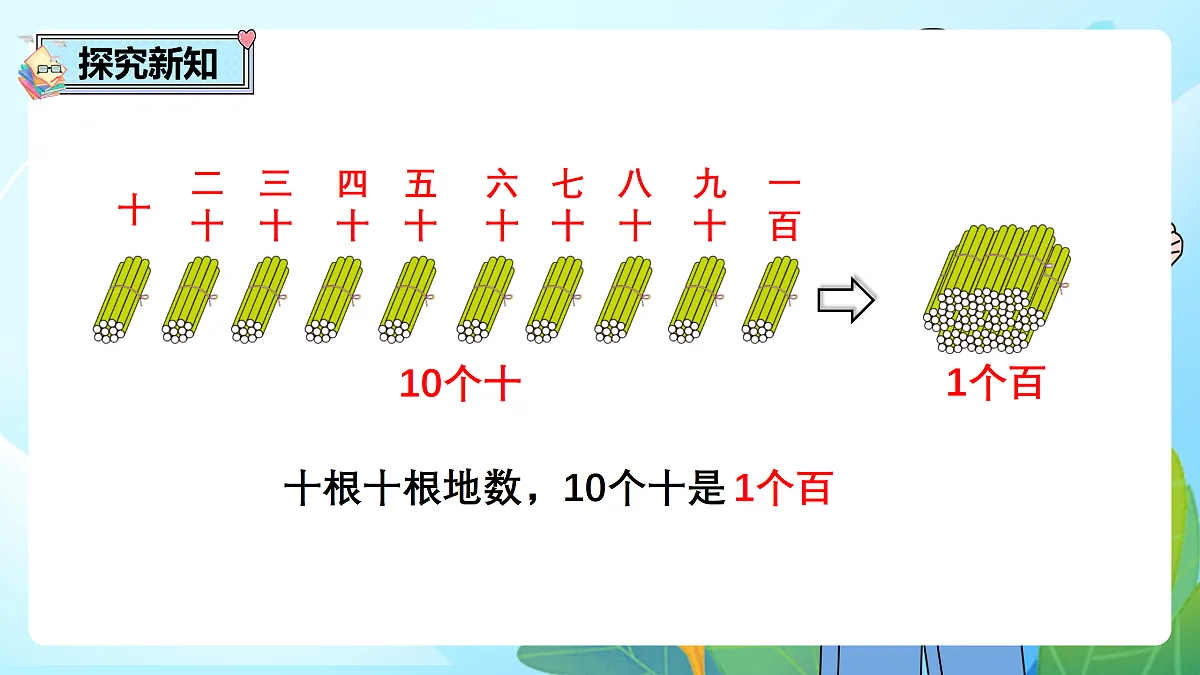 探究新知

十 二十 三十 四十 五十 六十 七十 八十 九十 一百

10个十

1个百

十根十根地数，10个十是 1个百